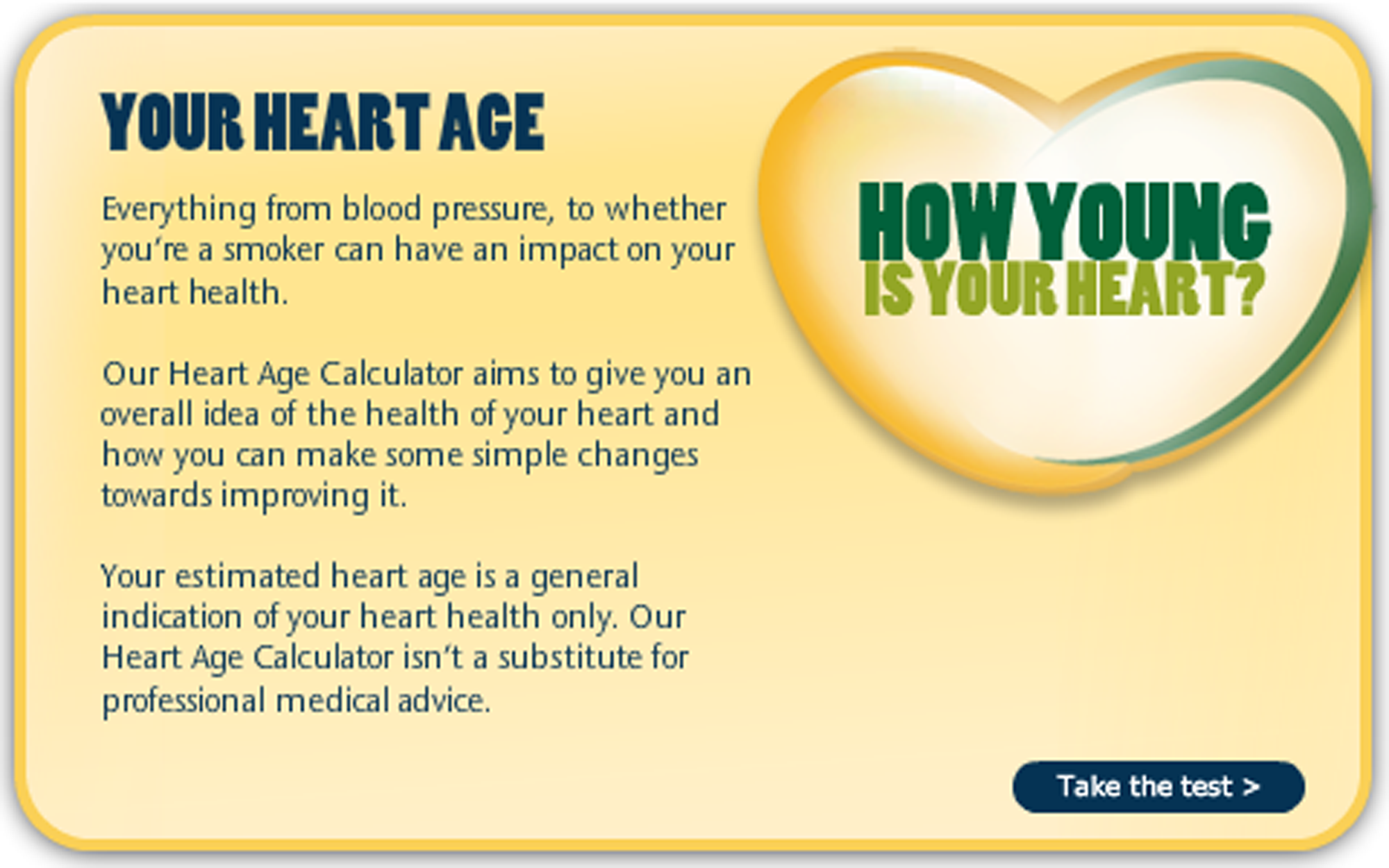 YOUR HEART AGE

Everything from blood pressure, to whether you're a smoker can have an impact on your heart health.

Our Heart Age Calculator aims to give you an overall idea of the health of your heart and how you can make some simple changes towards improving it.

Your estimated heart age is a general indication of your heart health only. Our Heart Age Calculator isn't a substitute for professional medical advice.

HOW YOUNG IS YOUR HEART?

Take the test >